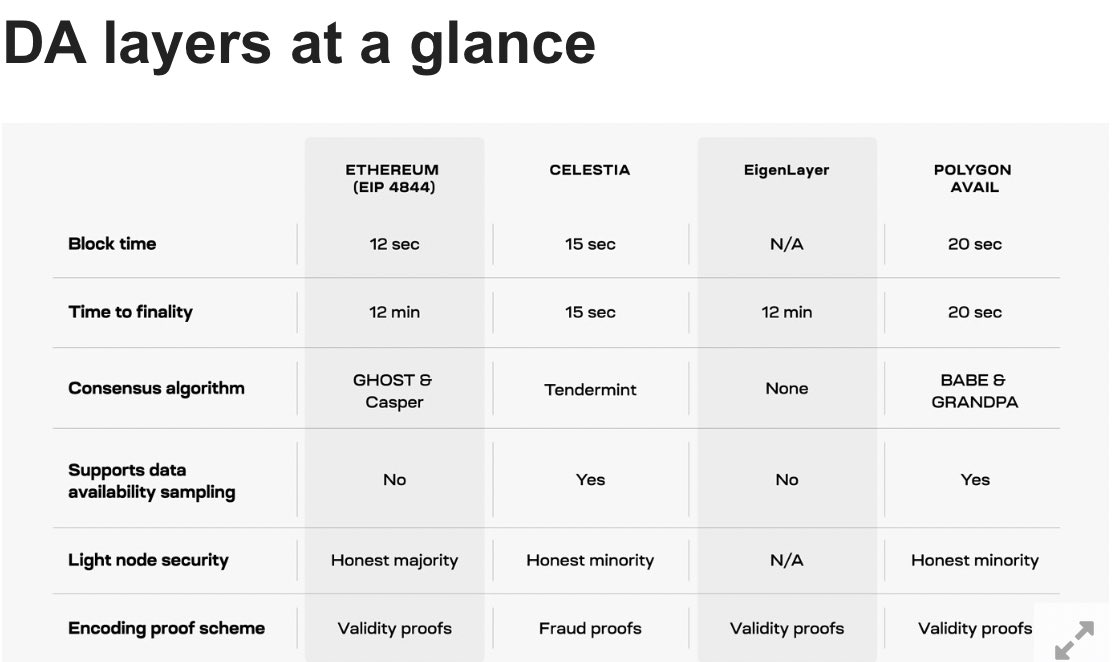 DA layers at a glance

| | ETHEREUM (EIP 4844) | CELESTIA | EigenLayer | POLYGON AVAIL |
|---|---|---|---|---|
| Block time | 12 sec | 15 sec | N/A | 20 sec |
| Time to finality | 12 min | 15 sec | 12 min | 20 sec |
| Consensus algorithm | GHOST & Casper | Tendermint | None | BABE & GRANDPA |
| Supports data availability sampling | No | Yes | No | Yes |
| Light node security | Honest majority | Honest minority | N/A | Honest minority |
| Encoding proof scheme | Validity proofs | Fraud proofs | Validity proofs | Validity proofs |